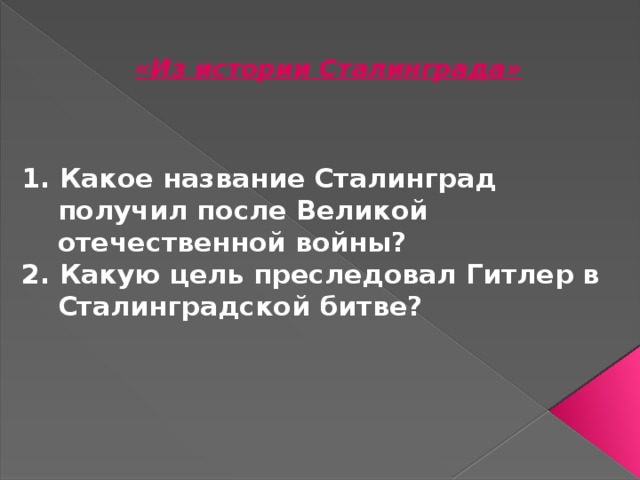 «Из истории Сталинграда»

1. Какое название Сталинград получил после Великой отечественной войны?
2. Какую цель преследовал Гитлер в Сталинградской битве?